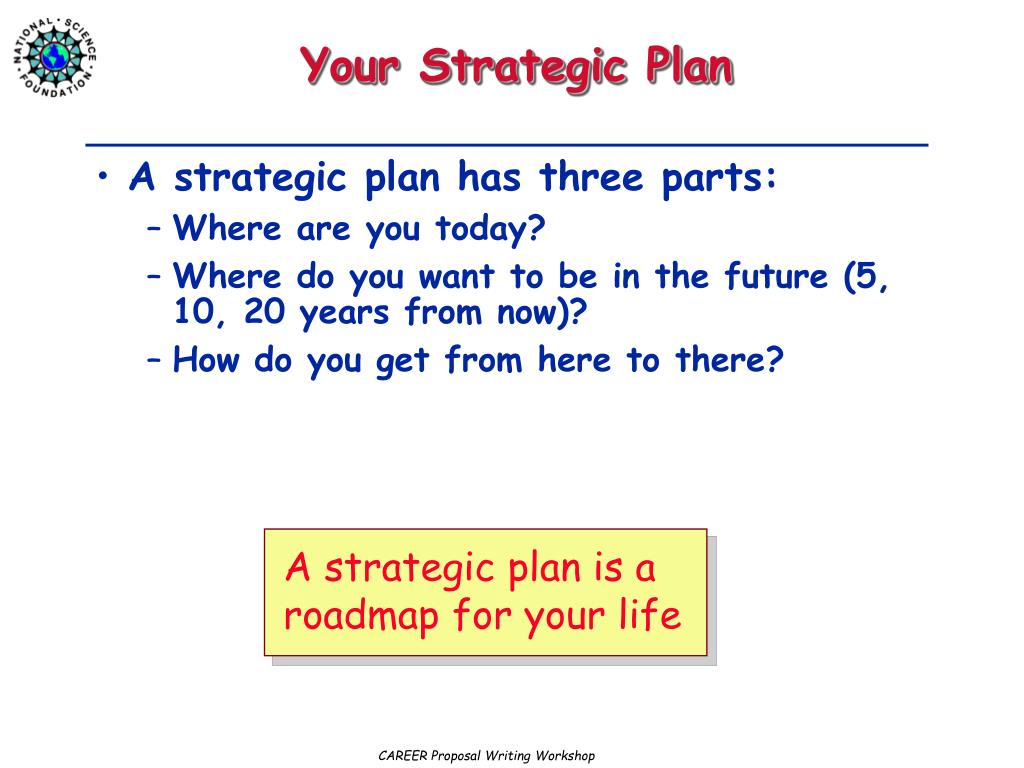 NATIONAL SCIENCE FOUNDATION

Your Strategic Plan

• A strategic plan has three parts:
– Where are you today?
– Where do you want to be in the future (5, 10, 20 years from now)?
– How do you get from here to there?

A strategic plan is a roadmap for your life

CAREER Proposal Writing Workshop